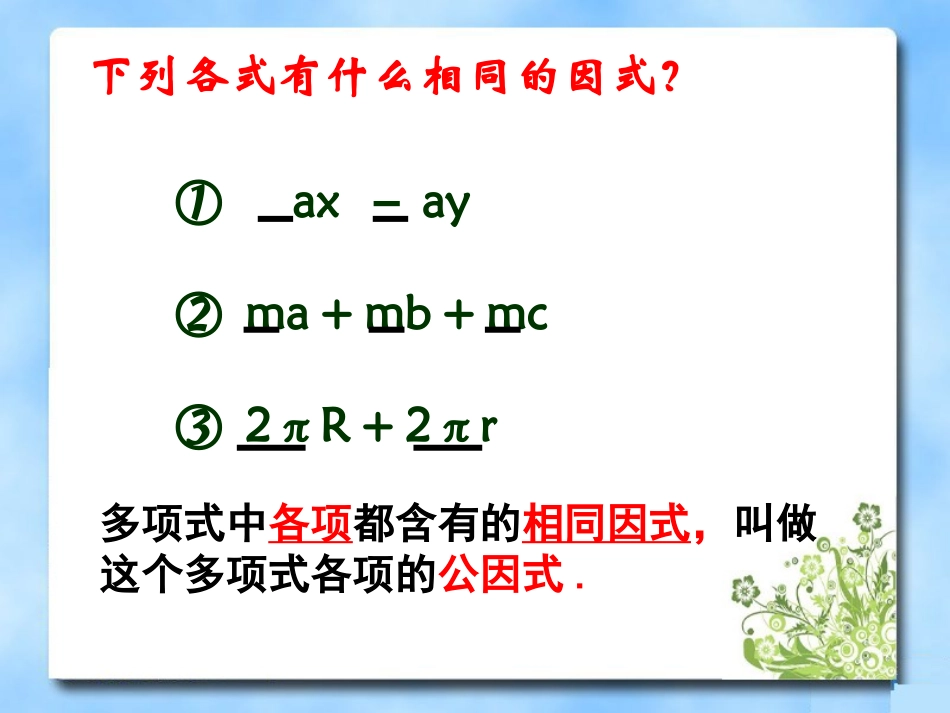 下列各式有什么相同的因式?

① $ax - ay$

② $ma + mb + mc$

③ $2\pi R + 2\pi r$

多项式中各项都含有的相同因式，叫做这个多项式各项的公因式 .